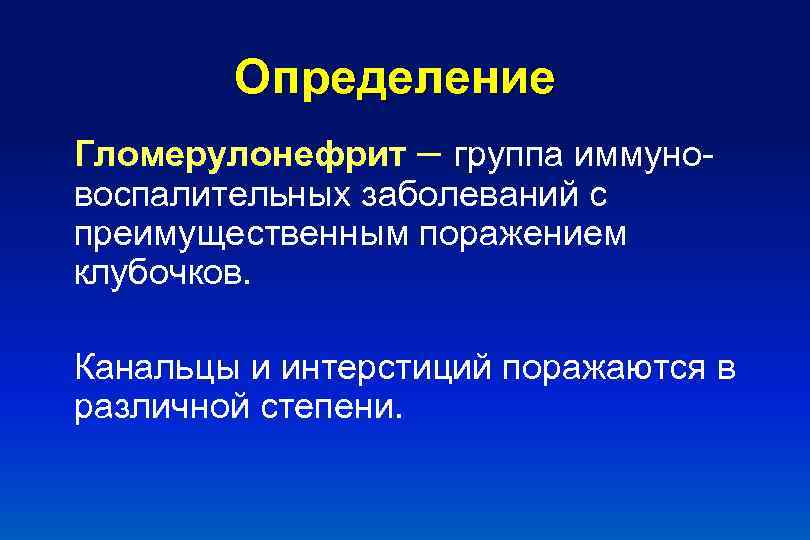 Определение

Гломерулонефрит – группа иммуно-воспалительных заболеваний с преимущественным поражением клубочков.

Канальцы и интерстиций поражаются в различной степени.